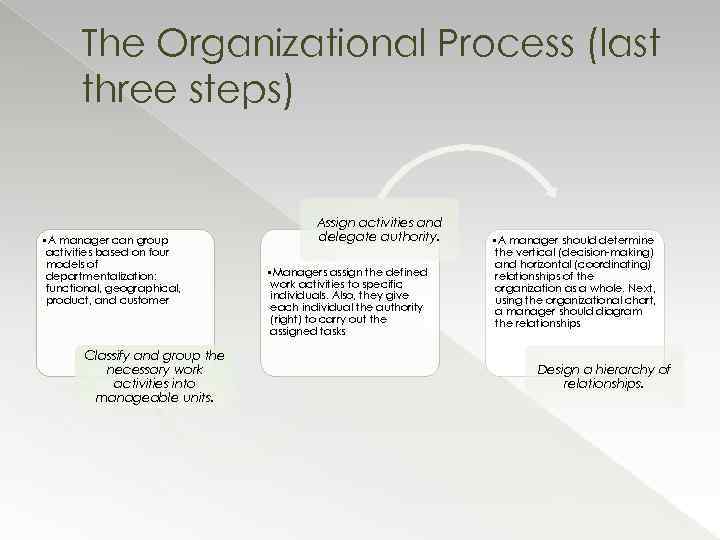 The Organizational Process (last three steps)

▪A manager can group activities based on four models of departmentalization: functional, geographical, product, and customer

Classify and group the necessary work activities into manageable units.

Assign activities and delegate authority.

▪Managers assign the defined work activities to specific individuals. Also, they give each individual the authority (right) to carry out the assigned tasks

▪A manager should determine the vertical (decision-making) and horizontal (coordinating) relationships of the organization as a whole. Next, using the organizational chart, a manager should diagram the relationships

Design a hierarchy of relationships.